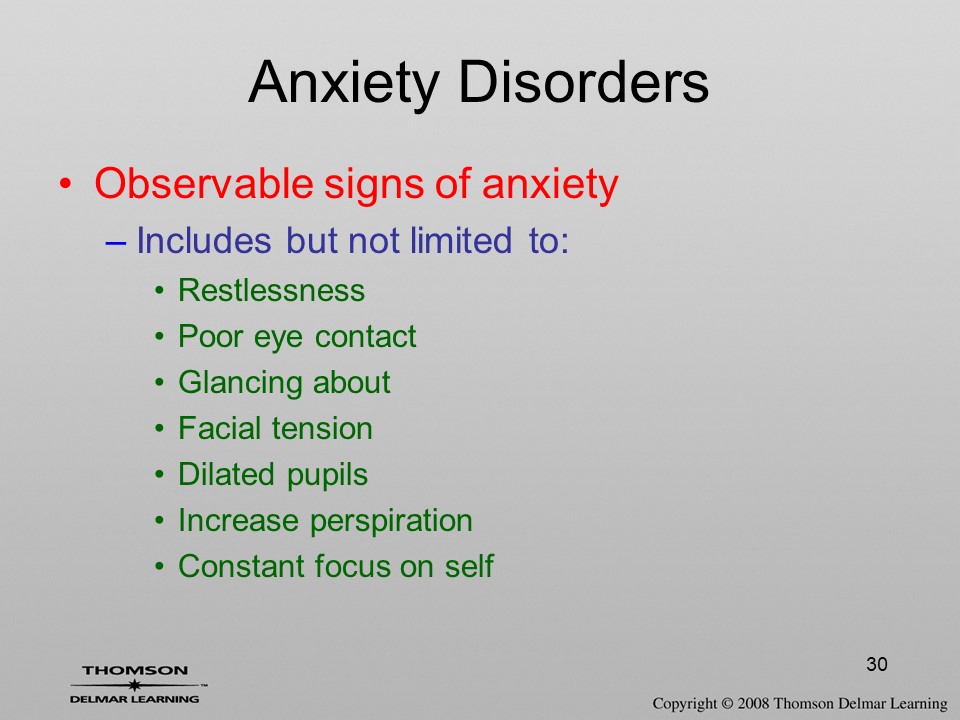 Anxiety Disorders

• Observable signs of anxiety
– Includes but not limited to:
• Restlessness
• Poor eye contact
• Glancing about
• Facial tension
• Dilated pupils
• Increase perspiration
• Constant focus on self

30

THOMSON
DELMAR LEARNING™

Copyright © 2008 Thomson Delmar Learning